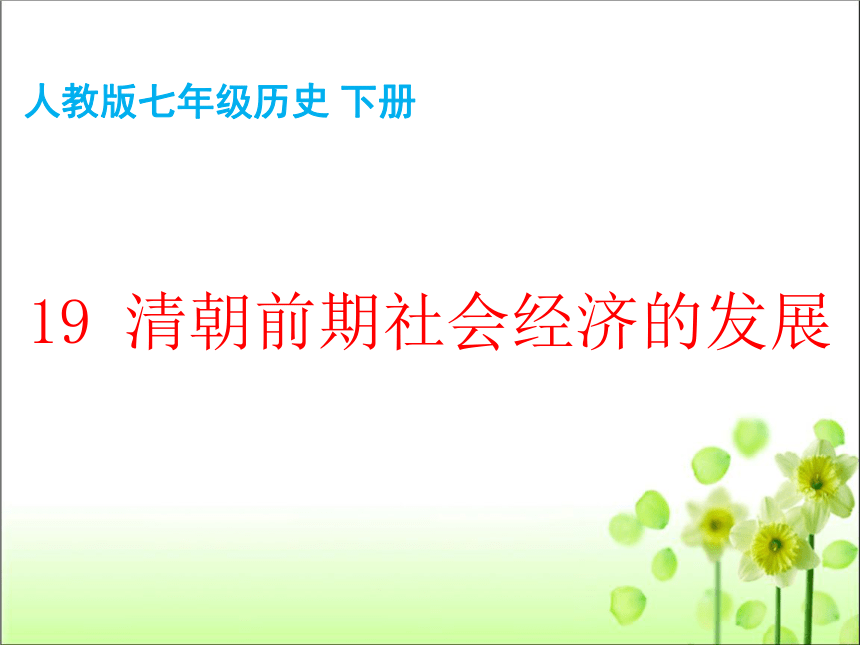 人教版七年级历史 下册

19 清朝前期社会经济的发展